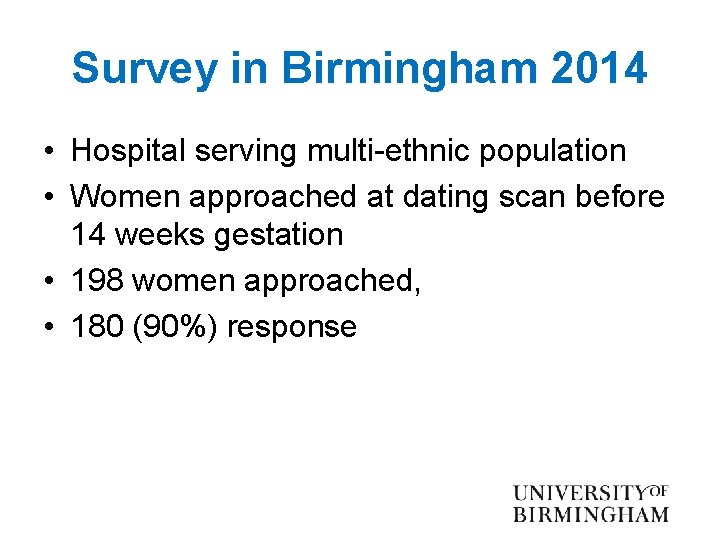 Survey in Birmingham 2014

• Hospital serving multi-ethnic population
• Women approached at dating scan before 14 weeks gestation
• 198 women approached,
• 180 (90%) response

UNIVERSITY OF BIRMINGHAM